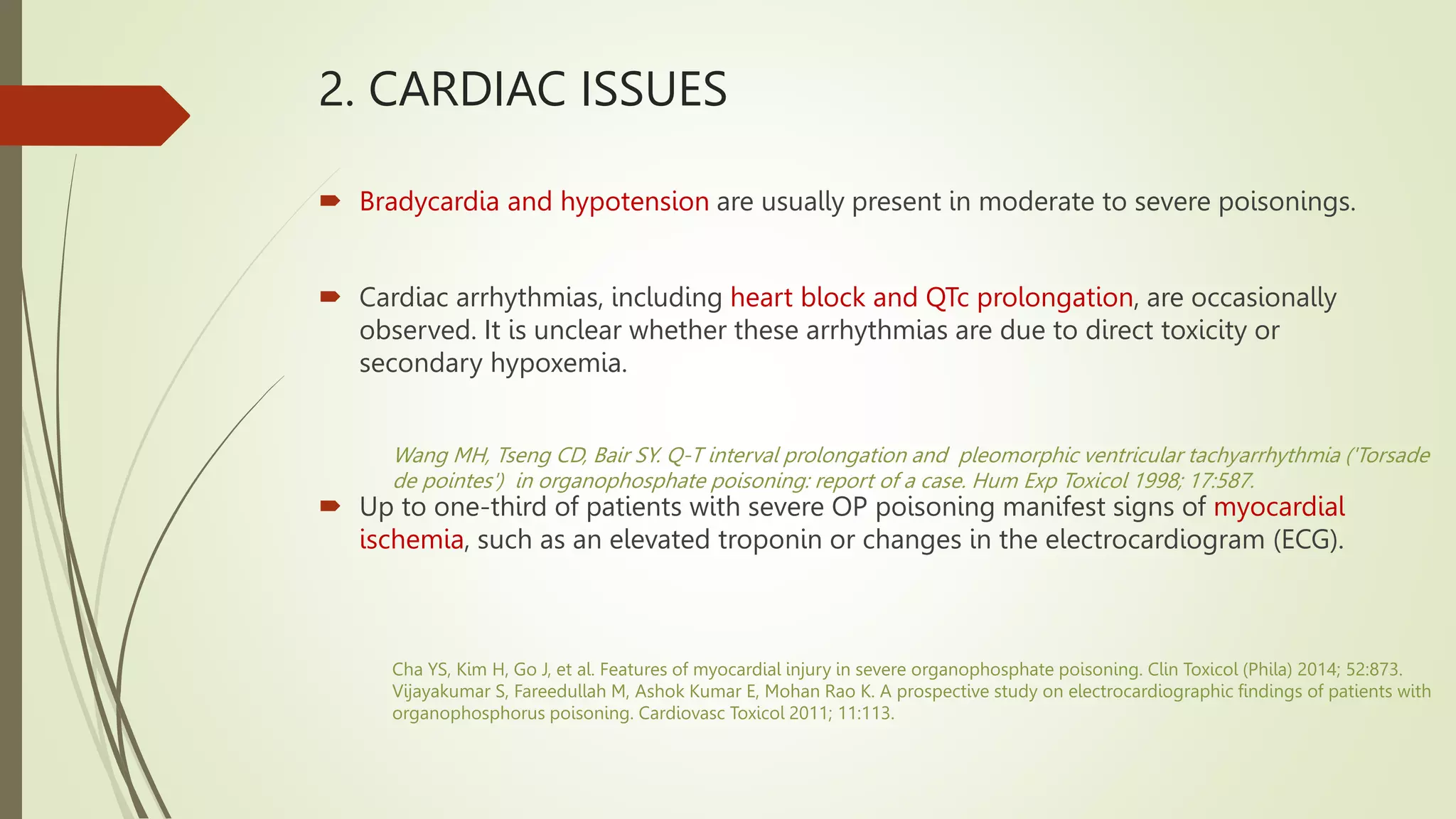 2. CARDIAC ISSUES

Bradycardia and hypotension are usually present in moderate to severe poisonings.

Cardiac arrhythmias, including heart block and QTc prolongation, are occasionally observed. It is unclear whether these arrhythmias are due to direct toxicity or secondary hypoxemia.

Wang MH, Tseng CD, Bair SY. Q-T interval prolongation and pleomorphic ventricular tachyarrhythmia ('Torsade de pointes') in organophosphate poisoning: report of a case. Hum Exp Toxicol 1998; 17:587.

Up to one-third of patients with severe OP poisoning manifest signs of myocardial ischemia, such as an elevated troponin or changes in the electrocardiogram (ECG).

Cha YS, Kim H, Go J, et al. Features of myocardial injury in severe organophosphate poisoning. Clin Toxicol (Phila) 2014; 52:873.
Vijayakumar S, Fareedullah M, Ashok Kumar E, Mohan Rao K. A prospective study on electrocardiographic findings of patients with organophosphorus poisoning. Cardiovasc Toxicol 2011; 11:113.